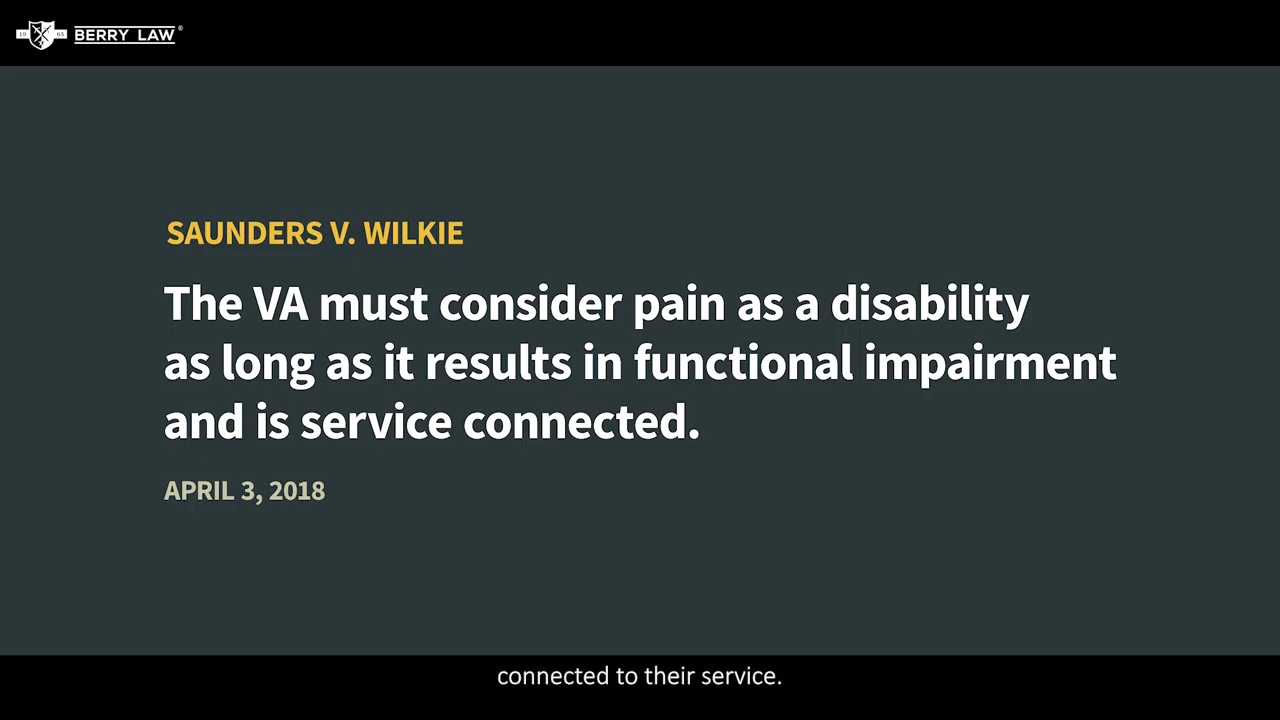 19 65 BERRY LAW®

SAUNDERS V. WILKIE

The VA must consider pain as a disability as long as it results in functional impairment and is service connected.

APRIL 3, 2018

connected to their service.